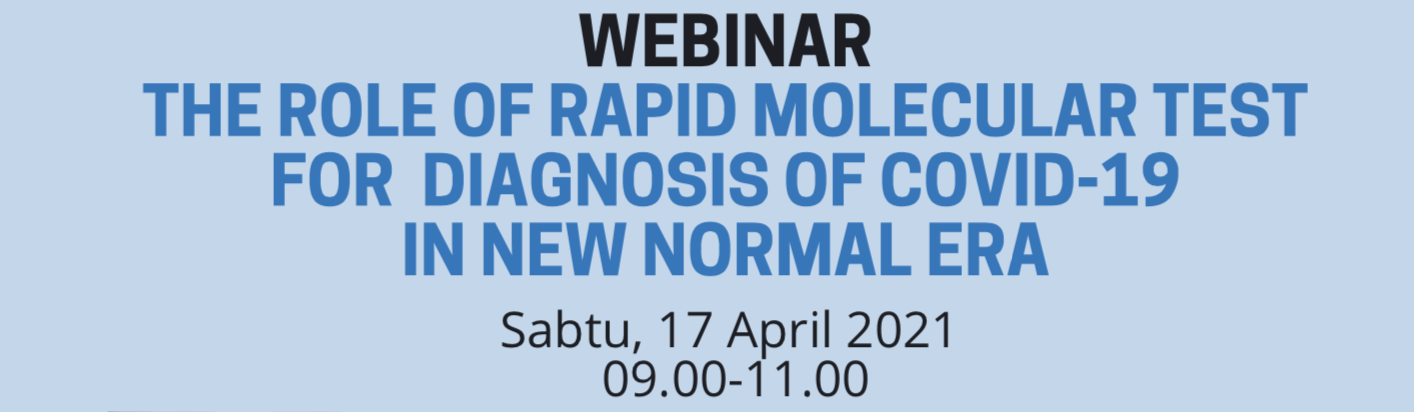 WEBINAR
THE ROLE OF RAPID MOLECULAR TEST FOR DIAGNOSIS OF COVID-19 IN NEW NORMAL ERA

Sabtu, 17 April 2021
09.00-11.00